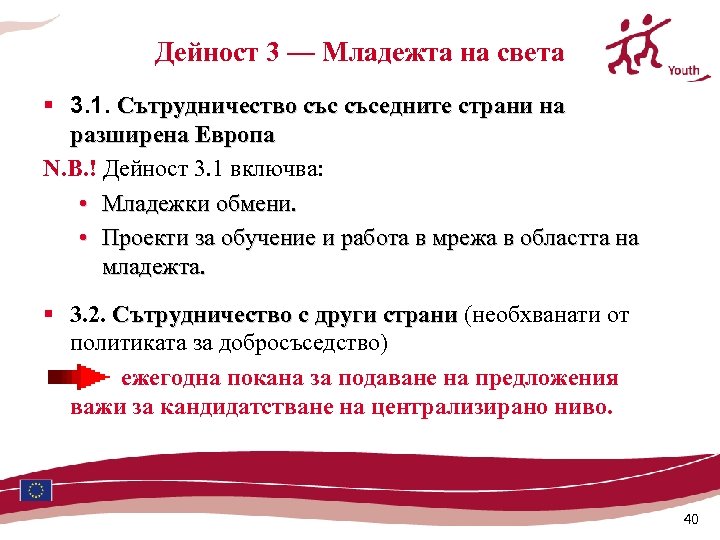 Дейност 3 — Младежта на света

Youth

▪ 3.1. Сътрудничество със съседните страни на разширена Европа

N.B.! Дейност 3.1 включва:

• Младежки обмени.

• Проекти за обучение и работа в мрежа в областта на младежта.

▪ 3.2. Сътрудничество с други страни (необхванати от политиката за добросъседство)

ежегодна покана за подаване на предложения важи за кандидатстване на централизирано ниво.

40